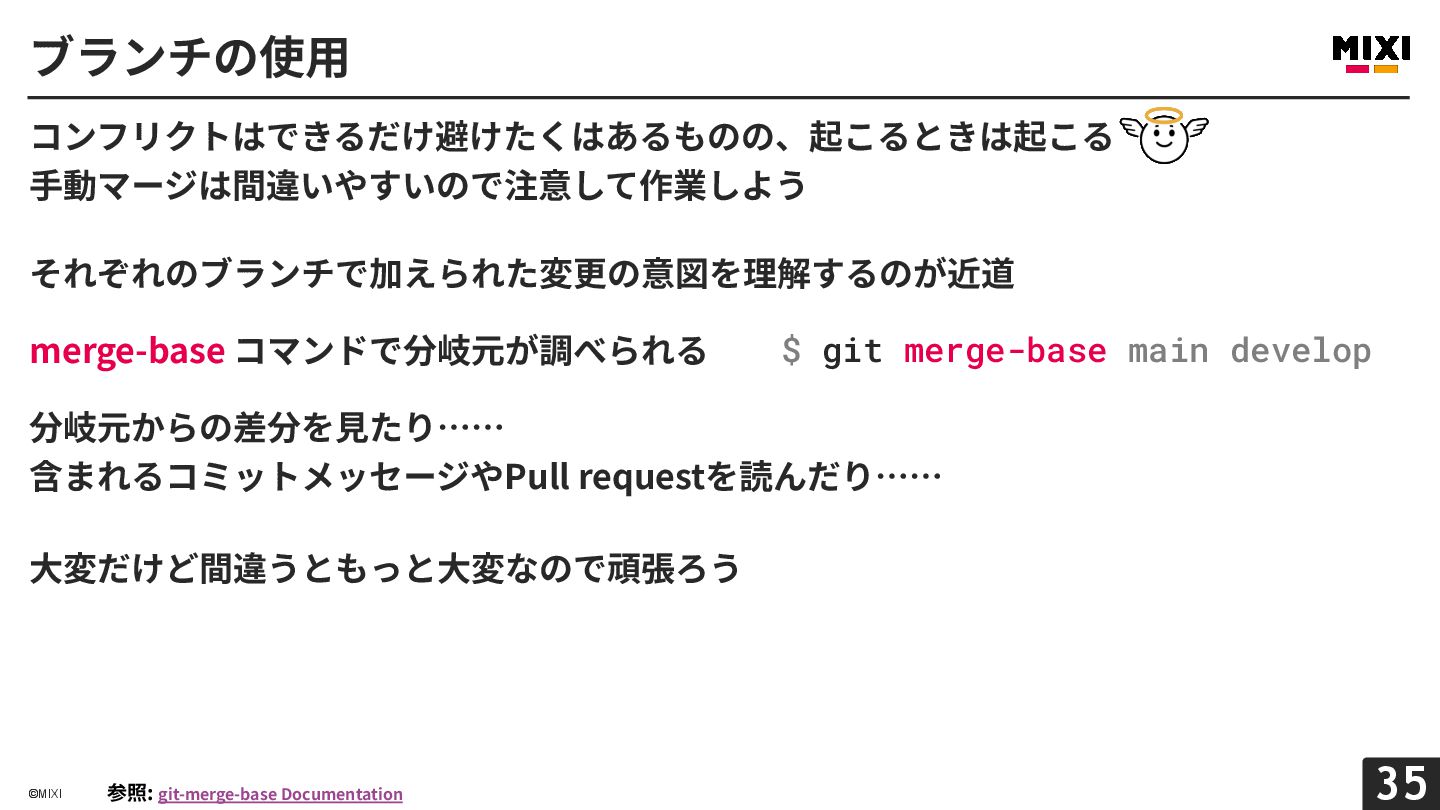 ブランチの使用

MIXI

コンフリクトはできるだけ避けたくはあるものの、起こるときは起こる
手動マージは間違いやすいので注意して作業しよう

それぞれのブランチで加えられた変更の意図を理解するのが近道

merge-base コマンドで分岐元が調べられる

$ git merge-base main develop

分岐元からの差分を見たり……
含まれるコミットメッセージやPull requestを読んだり……

大変だけど間違うともっと大変なので頑張ろう

©MIXI

参照: git-merge-base Documentation

35